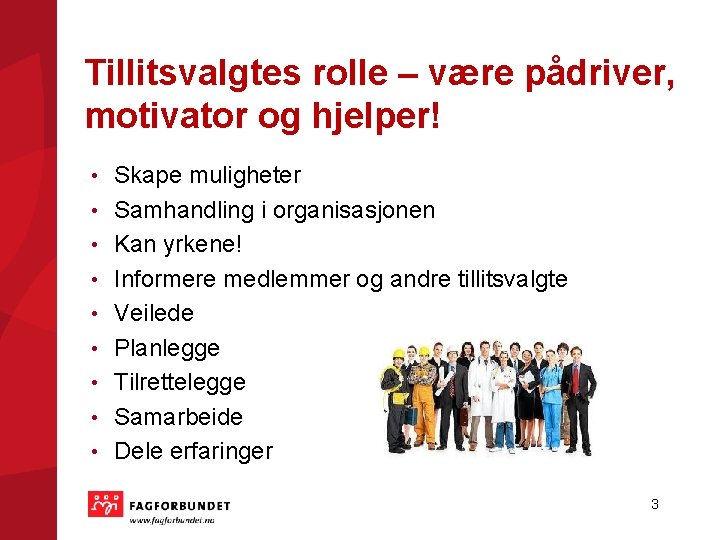 Tillitsvalgtes rolle – være pådriver, motivator og hjelper!

• Skape muligheter
• Samhandling i organisasjonen
• Kan yrkene!
• Informere medlemmer og andre tillitsvalgte
• Veilede
• Planlegge
• Tilrettelegge
• Samarbeide
• Dele erfaringer

FAGFORBUNDET
www.fagforbundet.no

3